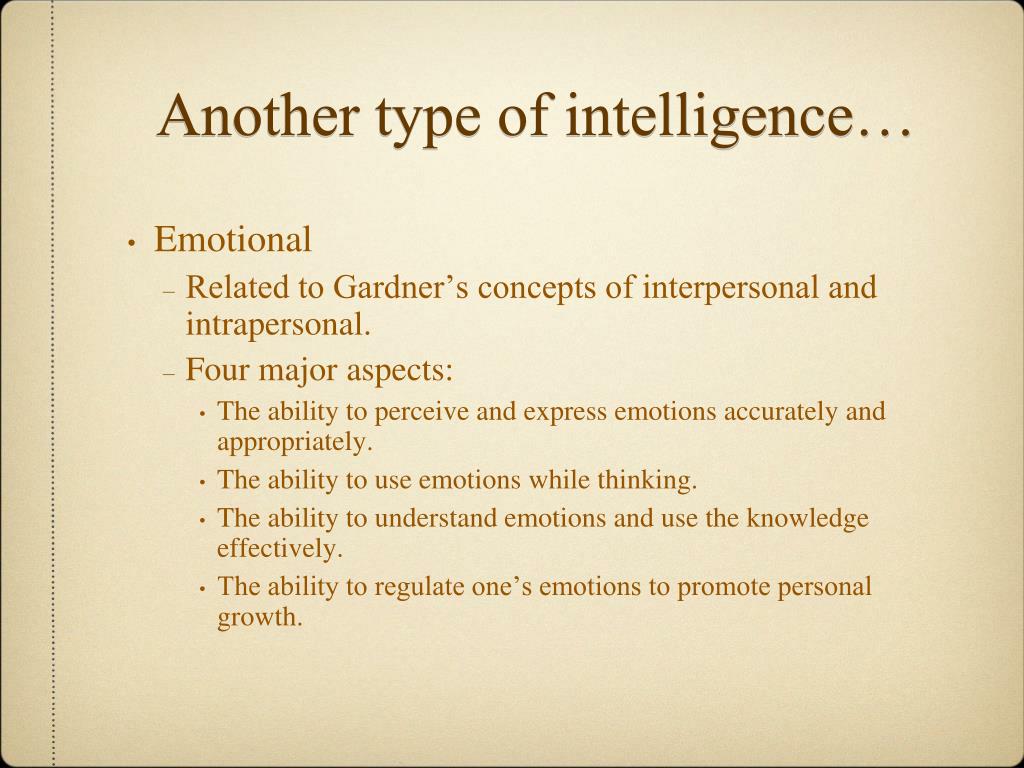 Another type of intelligence…

• Emotional
– Related to Gardner’s concepts of interpersonal and intrapersonal.
– Four major aspects:
• The ability to perceive and express emotions accurately and appropriately.
• The ability to use emotions while thinking.
• The ability to understand emotions and use the knowledge effectively.
• The ability to regulate one’s emotions to promote personal growth.